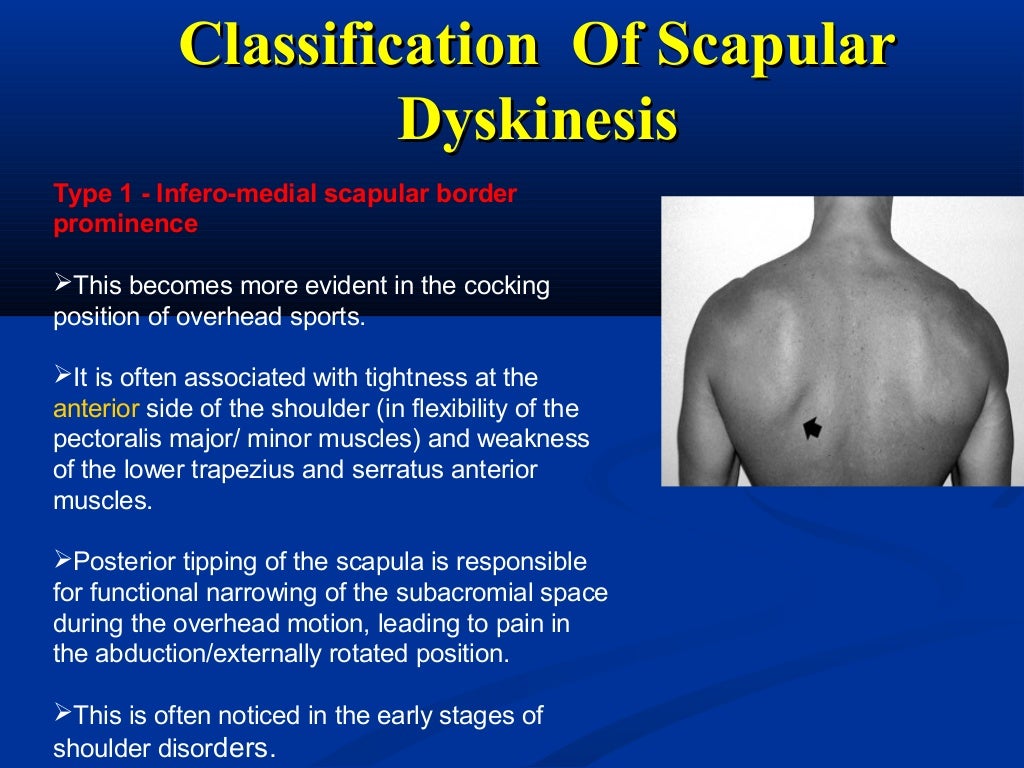 Classification Of Scapular Dyskinesis

Type 1 - Infero-medial scapular border prominence

➢This becomes more evident in the cocking position of overhead sports.

➢It is often associated with tightness at the anterior side of the shoulder (in flexibility of the pectoralis major/ minor muscles) and weakness of the lower trapezius and serratus anterior muscles.

➢Posterior tipping of the scapula is responsible for functional narrowing of the subacromial space during the overhead motion, leading to pain in the abduction/externally rotated position.

➢This is often noticed in the early stages of shoulder disorders.